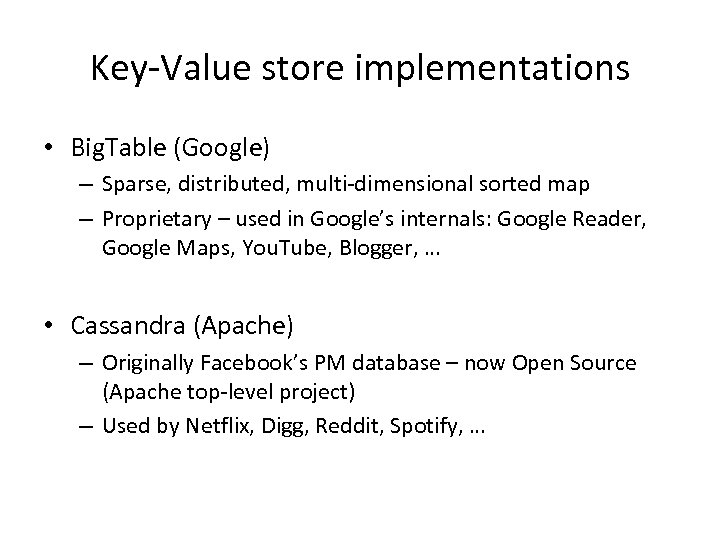 Key-Value store implementations

• BigTable (Google)
– Sparse, distributed, multi-dimensional sorted map
– Proprietary – used in Google's internals: Google Reader, Google Maps, YouTube, Blogger, …

• Cassandra (Apache)
– Originally Facebook's PM database – now Open Source (Apache top-level project)
– Used by Netflix, Digg, Reddit, Spotify, …